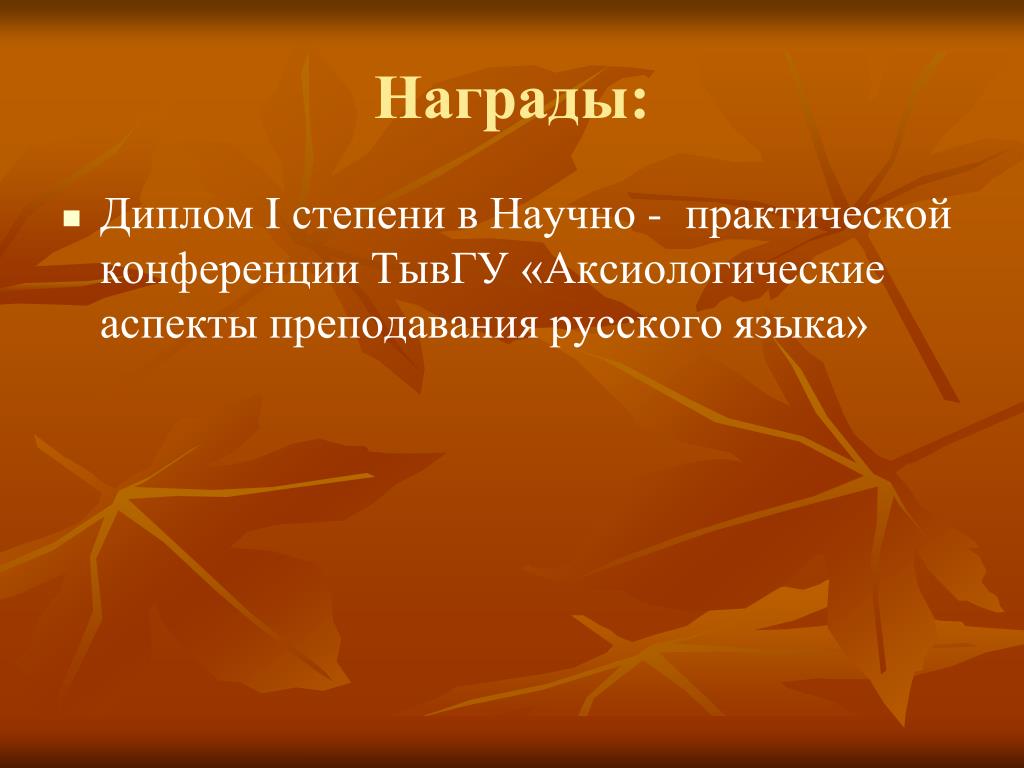 Награды:

Диплом I степени в Научно - практической конференции ТывГУ «Аксиологические аспекты преподавания русского языка»